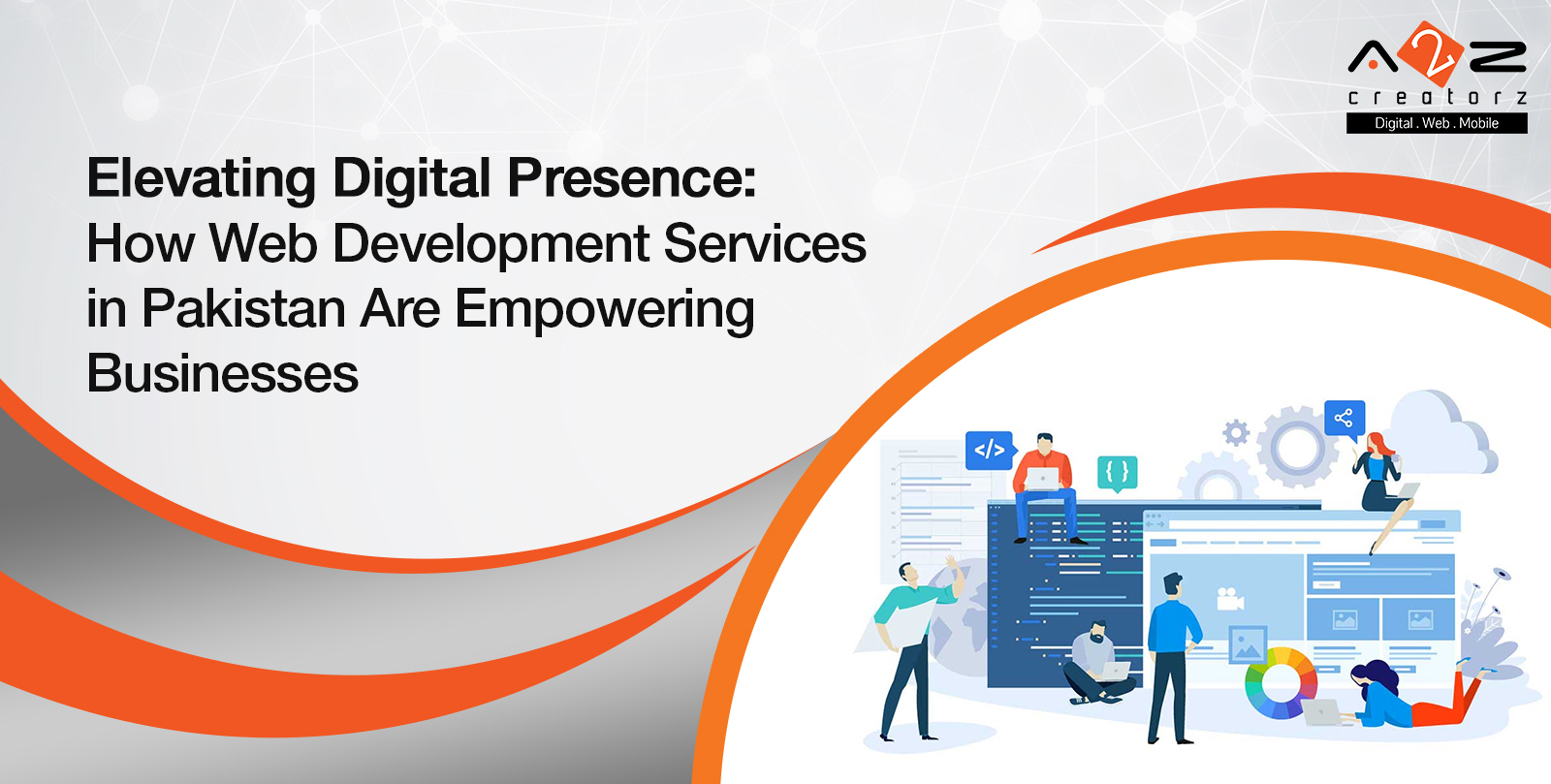 A2Z
creatorz
Digital . Web . Mobile

Elevating Digital Presence: How Web Development Services in Pakistan Are Empowering Businesses

</>
{ }